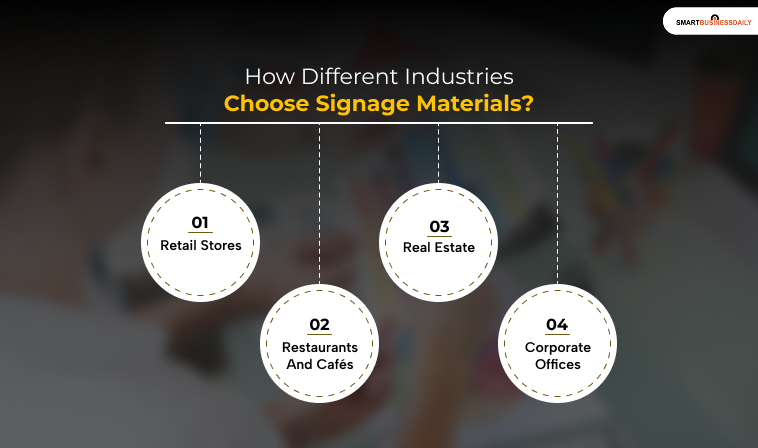 SMARTBUSINESSDAILY

How Different Industries
Choose Signage Materials?

01
Retail Stores

02
Restaurants And Cafés

03
Real Estate

04
Corporate Offices